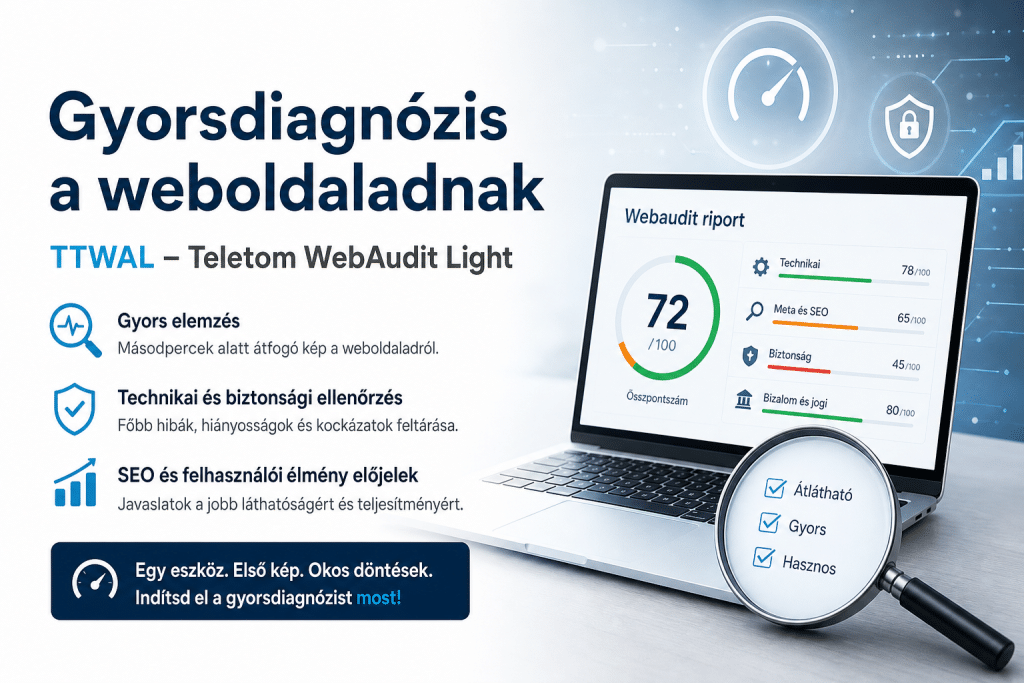 Gyorsdiagnózis a weboldaladnak

TTWAL – Teletom WebAudit Light

Gyors elemzés
Másodpercek alatt átfogó kép a weboldaladról.

Technikai és biztonsági ellenőrzés
Főbb hibák, hiányosságok és kockázatok feltárása.

SEO és felhasználói élmény előjelek
Javaslatok a jobb láthatóságért és teljesítményért.

Egy eszköz. Első kép. Okos döntések.
Indítsd el a gyorsdiagnózist most!

Webaudit riport

72
/100
Összpontszám

Technikai 78/100
Meta és SEO 65/100
Biztonság 45/100
Bizalom és jogi 80/100

Átlátható
Gyors
Hasznos